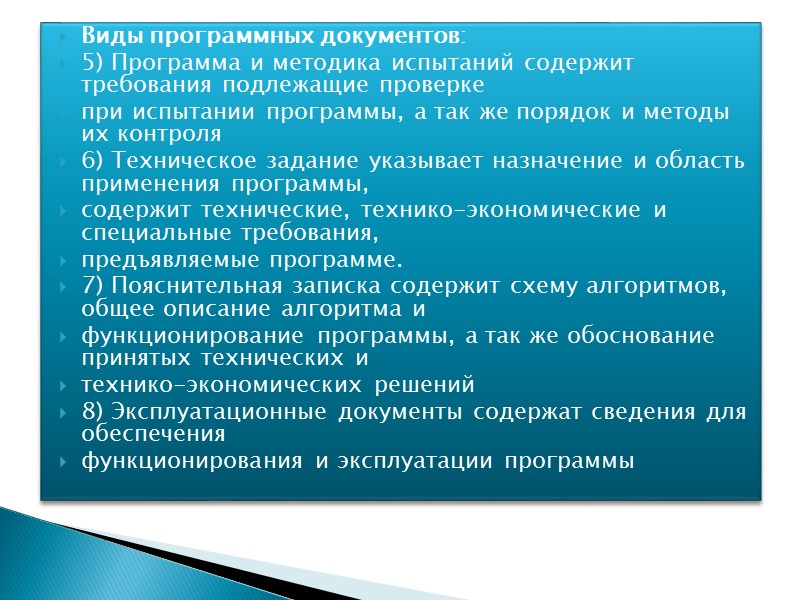 Виды программных документов:

5) Программа и методика испытаний содержит требования подлежащие проверке

при испытании программы, а так же порядок и методы их контроля

6) Техническое задание указывает назначение и область применения программы,

содержит технические, технико-экономические и специальные требования,

предъявляемые программе.

7) Пояснительная записка содержит схему алгоритмов, общее описание алгоритма и

функционирование программы, а так же обоснование принятых технических и

технико-экономических решений

8) Эксплуатационные документы содержат сведения для обеспечения

функционирования и эксплуатации программы